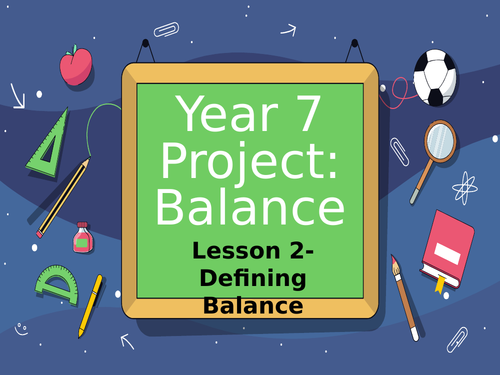 Year 7 Project: Balance

Lesson 2- Defining Balance